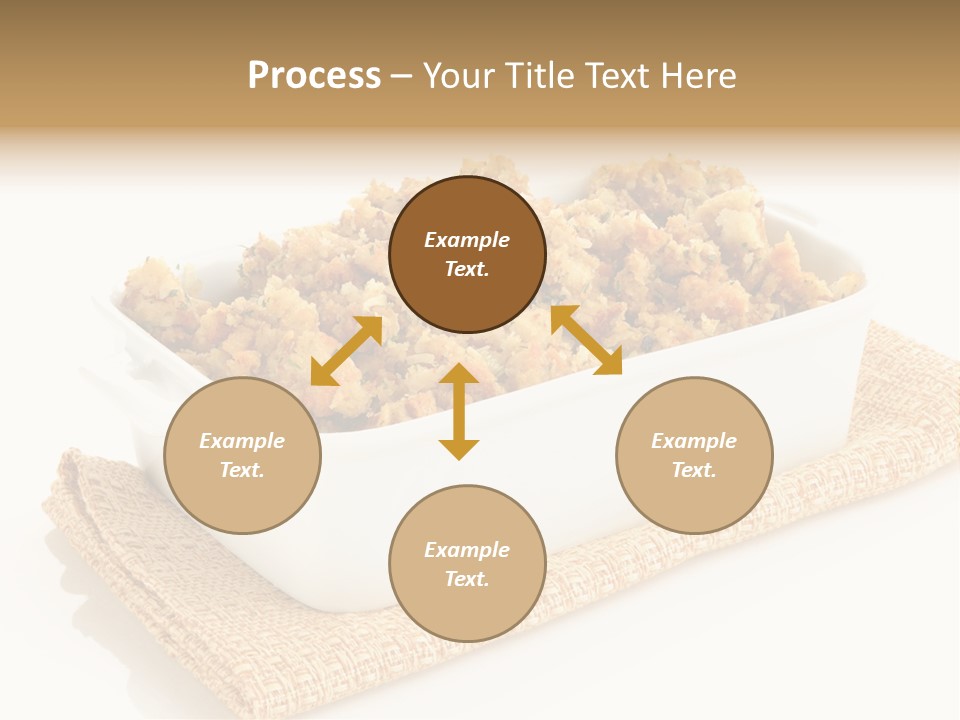 Process – Your Title Text Here

Example Text.

Example Text.

Example Text.

Example Text.